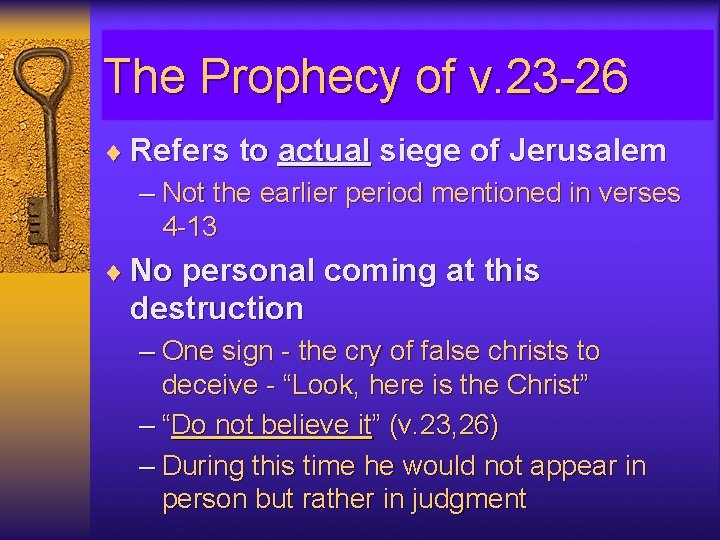 The Prophecy of v.23-26

♦ Refers to actual siege of Jerusalem

– Not the earlier period mentioned in verses 4-13

♦ No personal coming at this destruction

– One sign - the cry of false christs to deceive - “Look, here is the Christ”

– “Do not believe it” (v.23,26)

– During this time he would not appear in person but rather in judgment